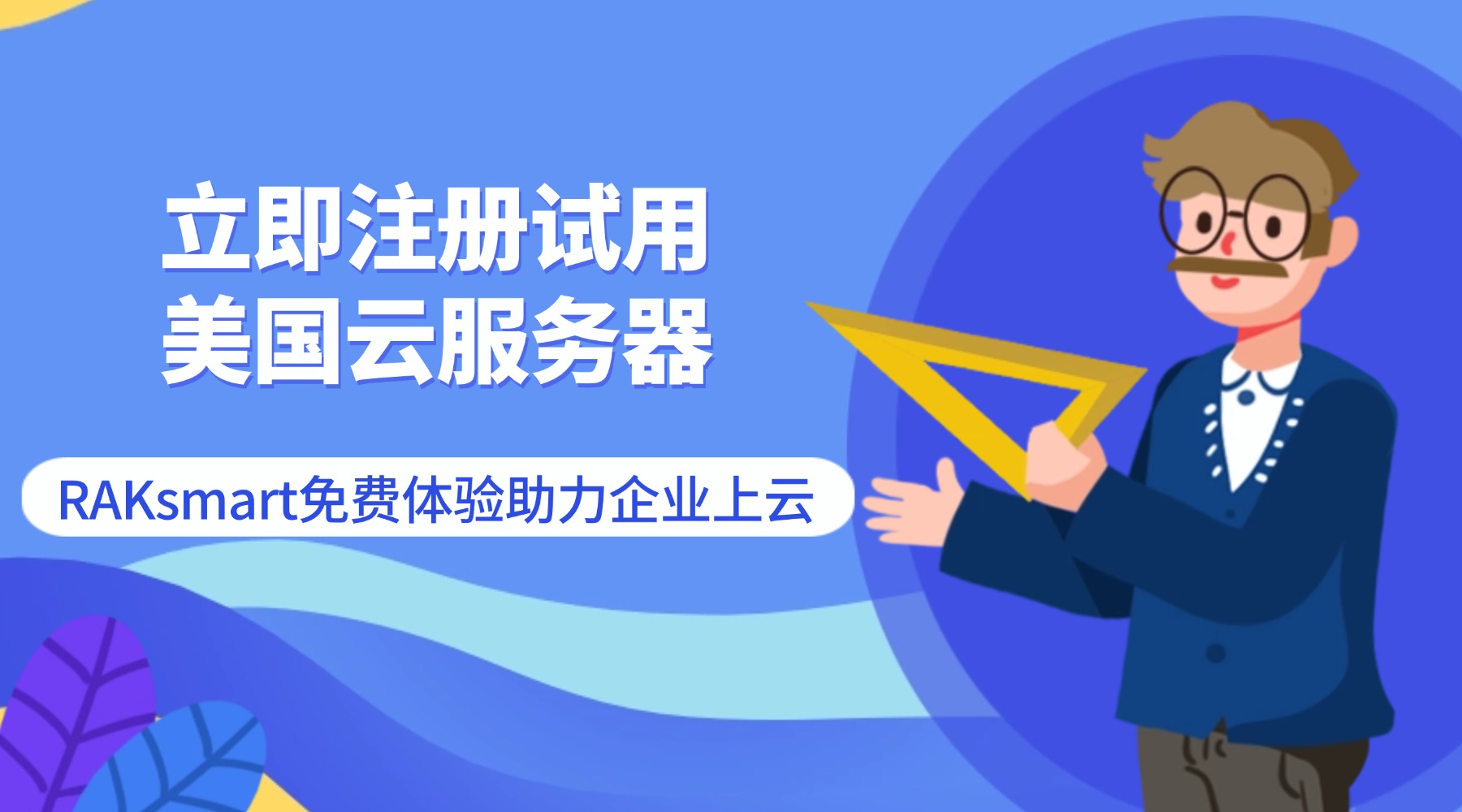 立即注册试用
美国云服务器

RAKsmart免费体验助力企业上云